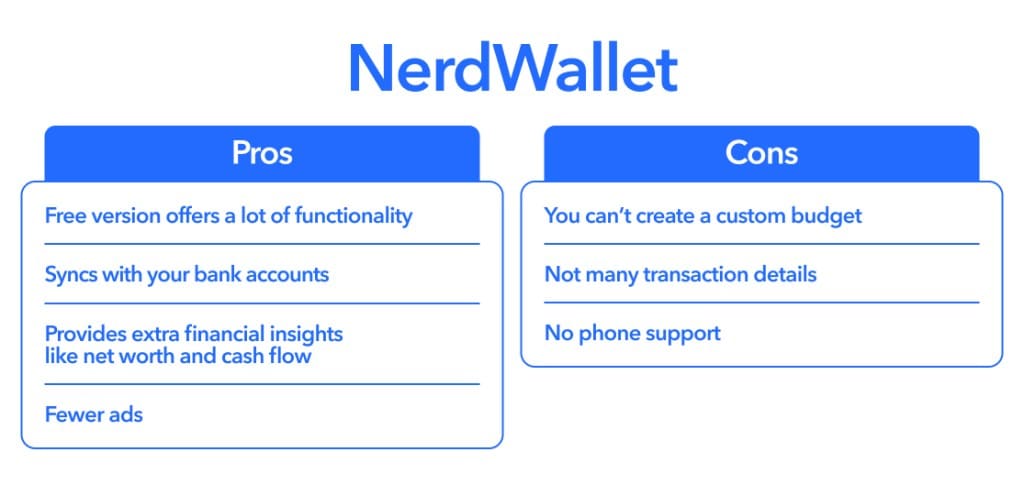 NerdWallet

Pros

Free version offers a lot of functionality

Syncs with your bank accounts

Provides extra financial insights like net worth and cash flow

Fewer ads

Cons

You can't create a custom budget

Not many transaction details

No phone support